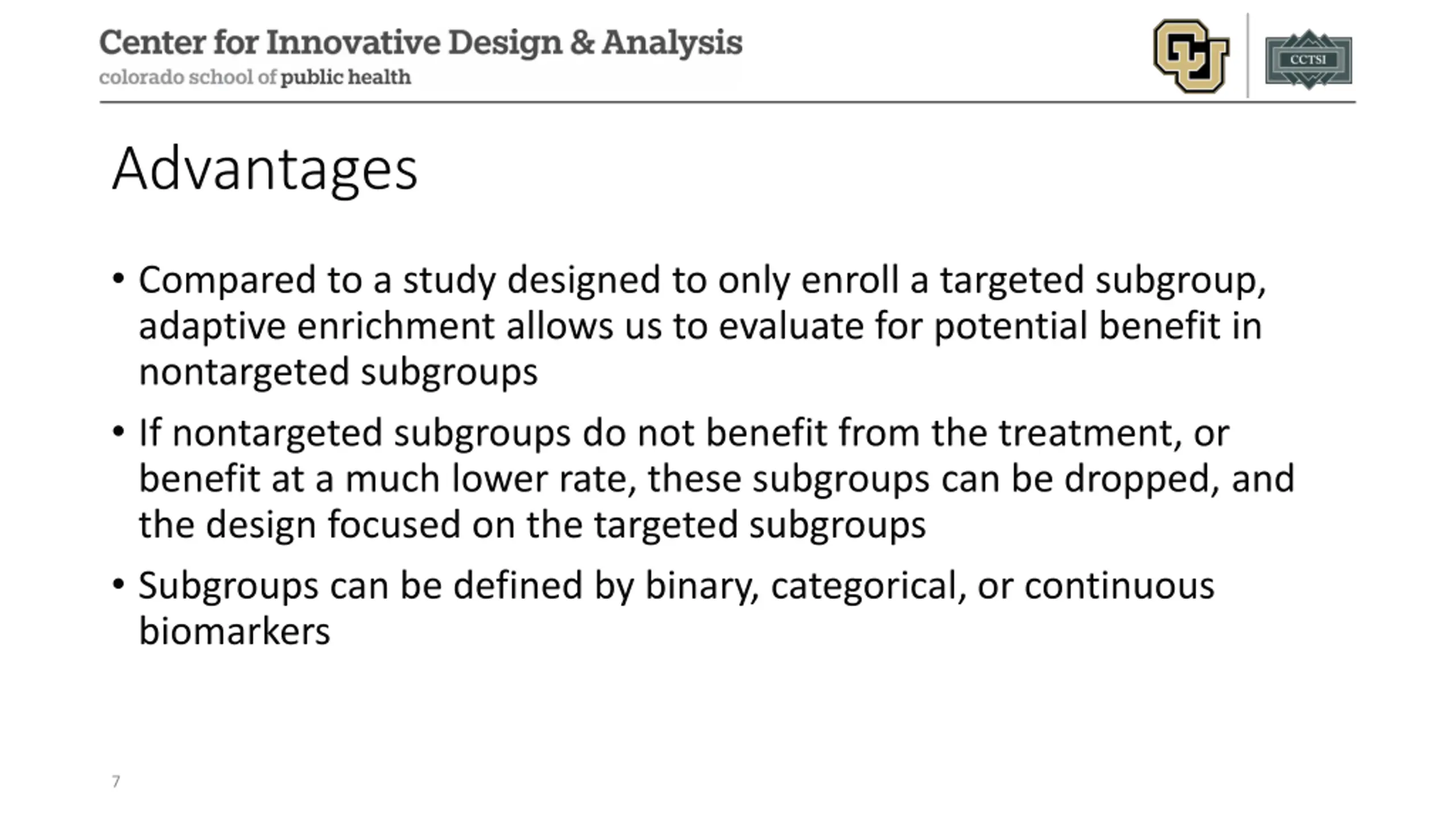 Center for Innovative Design & Analysis
colorado school of public health

CU

CCTSI

Advantages

• Compared to a study designed to only enroll a targeted subgroup, adaptive enrichment allows us to evaluate for potential benefit in nontargeted subgroups

• If nontargeted subgroups do not benefit from the treatment, or benefit at a much lower rate, these subgroups can be dropped, and the design focused on the targeted subgroups

• Subgroups can be defined by binary, categorical, or continuous biomarkers

7